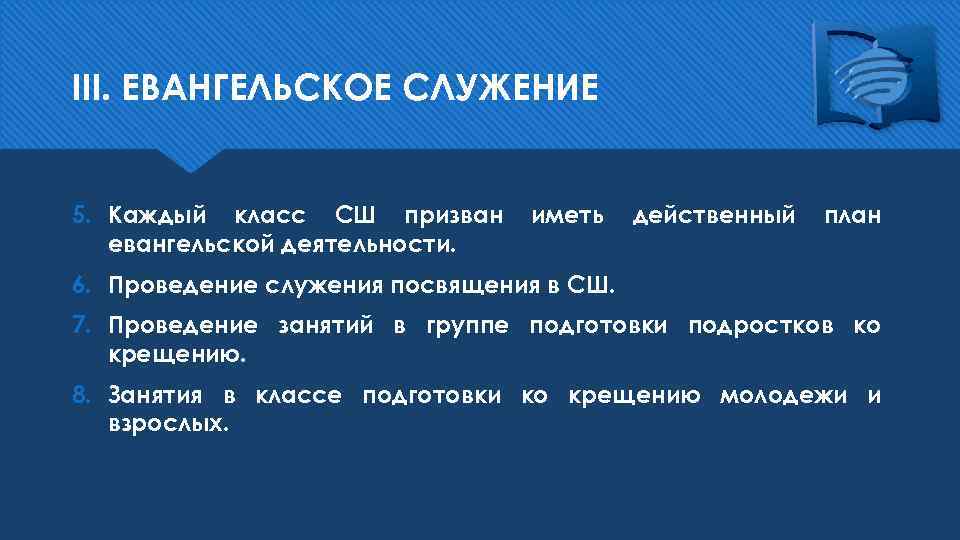 III. ЕВАНГЕЛЬСКОЕ СЛУЖЕНИЕ

5. Каждый класс СШ призван иметь действенный план евангельской деятельности.

6. Проведение служения посвящения в СШ.

7. Проведение занятий в группе подготовки подростков ко крещению.

8. Занятия в классе подготовки ко крещению молодежи и взрослых.